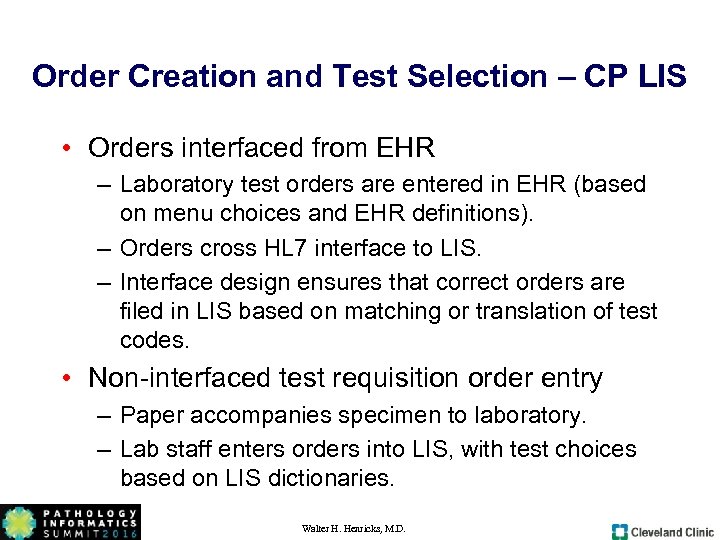 Order Creation and Test Selection – CP LIS

• Orders interfaced from EHR
– Laboratory test orders are entered in EHR (based on menu choices and EHR definitions).
– Orders cross HL7 interface to LIS.
– Interface design ensures that correct orders are filed in LIS based on matching or translation of test codes.

• Non-interfaced test requisition order entry
– Paper accompanies specimen to laboratory.
– Lab staff enters orders into LIS, with test choices based on LIS dictionaries.

PATHOLOGY INFORMATICS SUMMIT 2016

Walter H. Henricks, M.D.

Cleveland Clinic